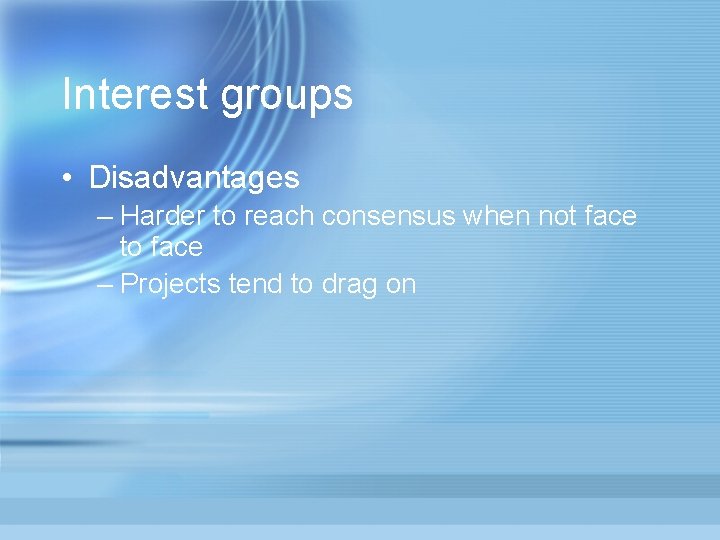 Interest groups

• Disadvantages
– Harder to reach consensus when not face to face
– Projects tend to drag on